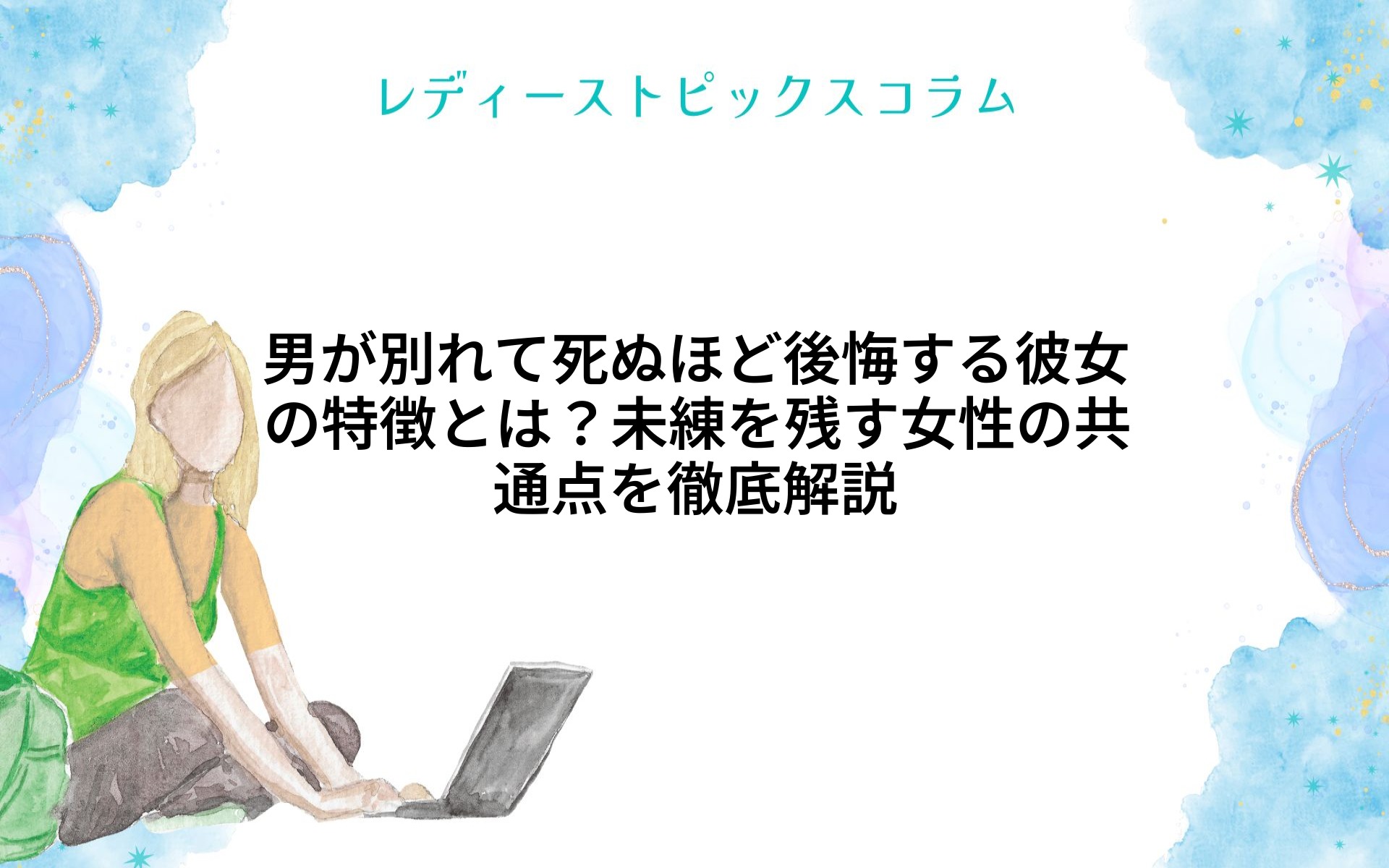 レディーストピックスコラム

男が別れて死ぬほど後悔する彼女の特徴とは？未練を残す女性の共通点を徹底解説